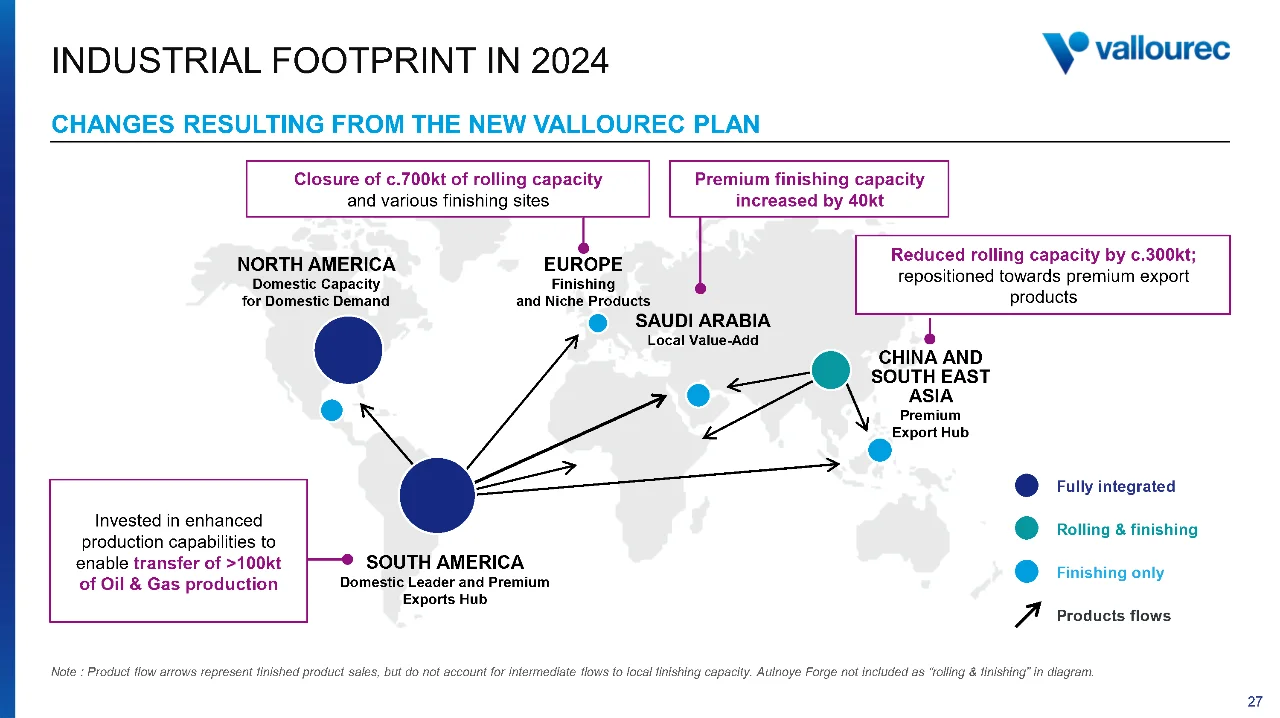 INDUSTRIAL FOOTPRINT IN 2024

vallourec

CHANGES RESULTING FROM THE NEW VALLOUREC PLAN

Closure of c.700kt of rolling capacity and various finishing sites

Premium finishing capacity increased by 40kt

Reduced rolling capacity by c.300kt; repositioned towards premium export products

NORTH AMERICA
Domestic Capacity
for Domestic Demand

EUROPE
Finishing
and Niche Products

SAUDI ARABIA
Local Value-Add

CHINA AND
SOUTH EAST
ASIA
Premium
Export Hub

Invested in enhanced production capabilities to enable transfer of >100kt of Oil & Gas production

SOUTH AMERICA
Domestic Leader and Premium
Exports Hub

Fully integrated

Rolling & finishing

Finishing only

Products flows

Note : Product flow arrows represent finished product sales, but do not account for intermediate flows to local finishing capacity. Aulnoye Forge not included as "rolling & finishing" in diagram.

27